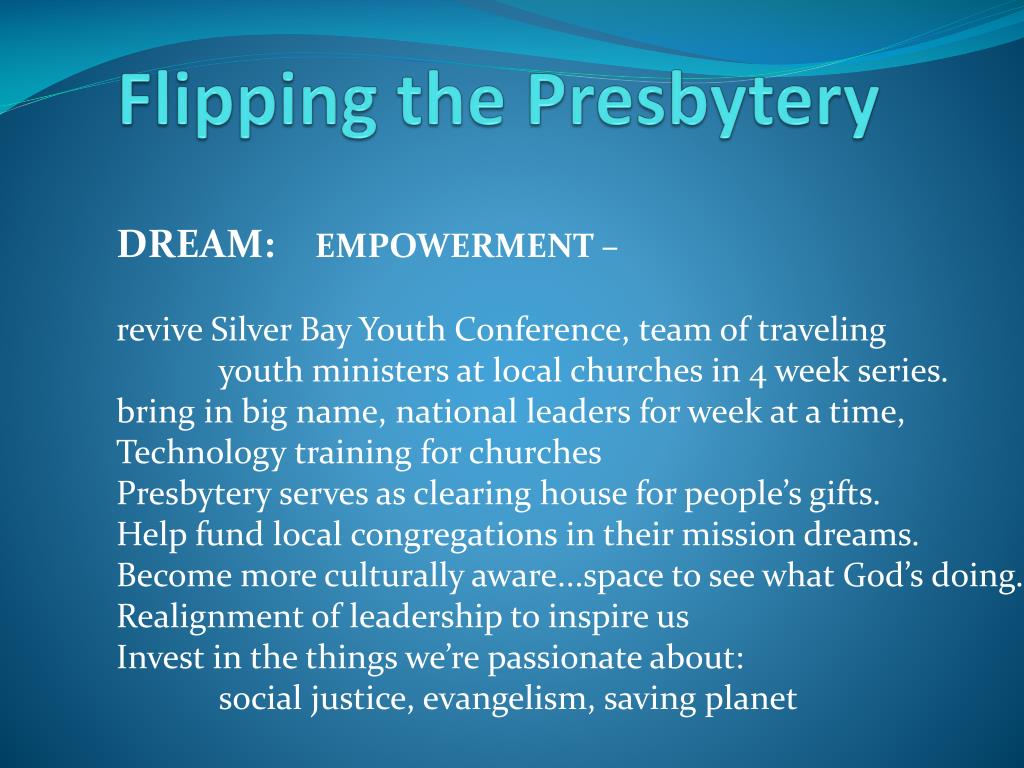 Flipping the Presbytery

DREAM: EMPOWERMENT –

revive Silver Bay Youth Conference, team of traveling youth ministers at local churches in 4 week series.
bring in big name, national leaders for week at a time,
Technology training for churches
Presbytery serves as clearing house for people's gifts.
Help fund local congregations in their mission dreams.
Become more culturally aware…space to see what God's doing.
Realignment of leadership to inspire us
Invest in the things we're passionate about:
social justice, evangelism, saving planet